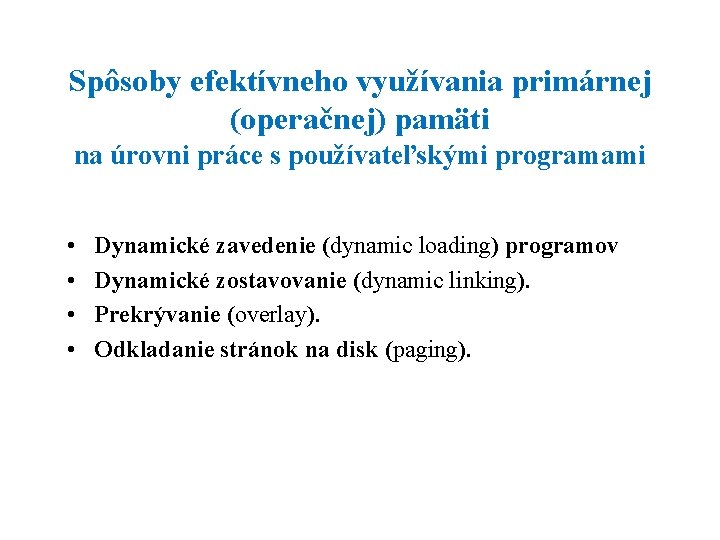 Spôsoby efektívneho využívania primárnej (operačnej) pamäti
na úrovni práce s používateľskými programami

• Dynamické zavedenie (dynamic loading) programov
• Dynamické zostavovanie (dynamic linking).
• Prekrývanie (overlay).
• Odkladanie stránok na disk (paging).